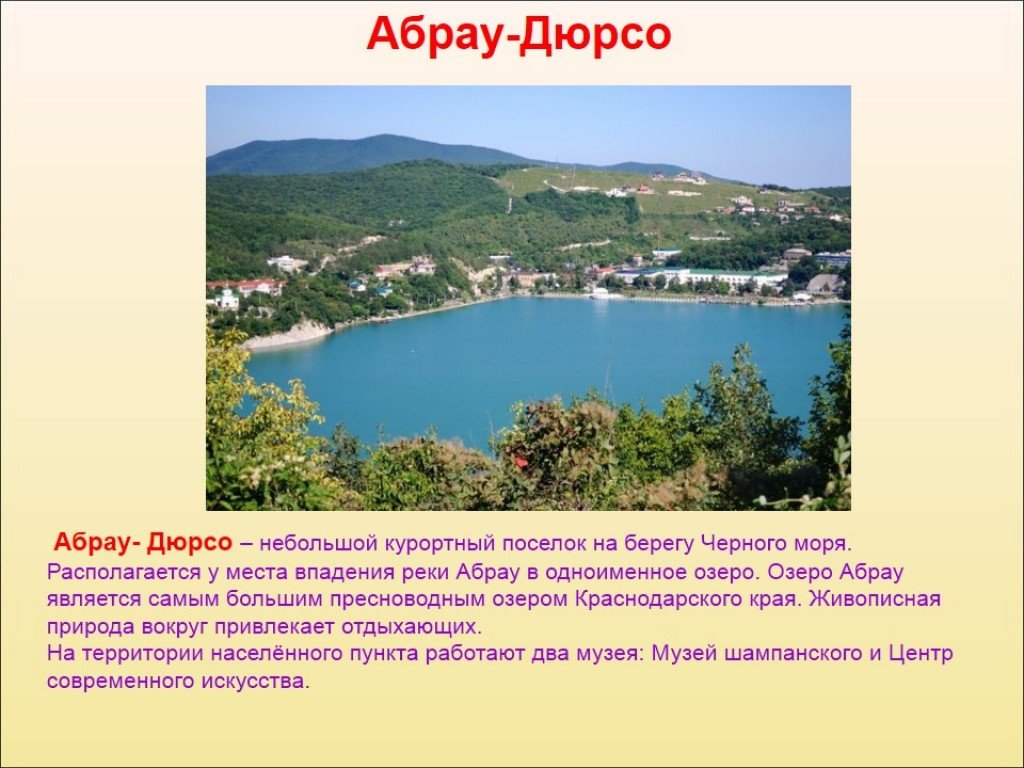 Абрау-Дюрсо

Абрау- Дюрсо – небольшой курортный поселок на берегу Черного моря. Располагается у места впадения реки Абрау в одноименное озеро. Озеро Абрау является самым большим пресноводным озером Краснодарского края. Живописная природа вокруг привлекает отдыхающих.
На территории населённого пункта работают два музея: Музей шампанского и Центр современного искусства.